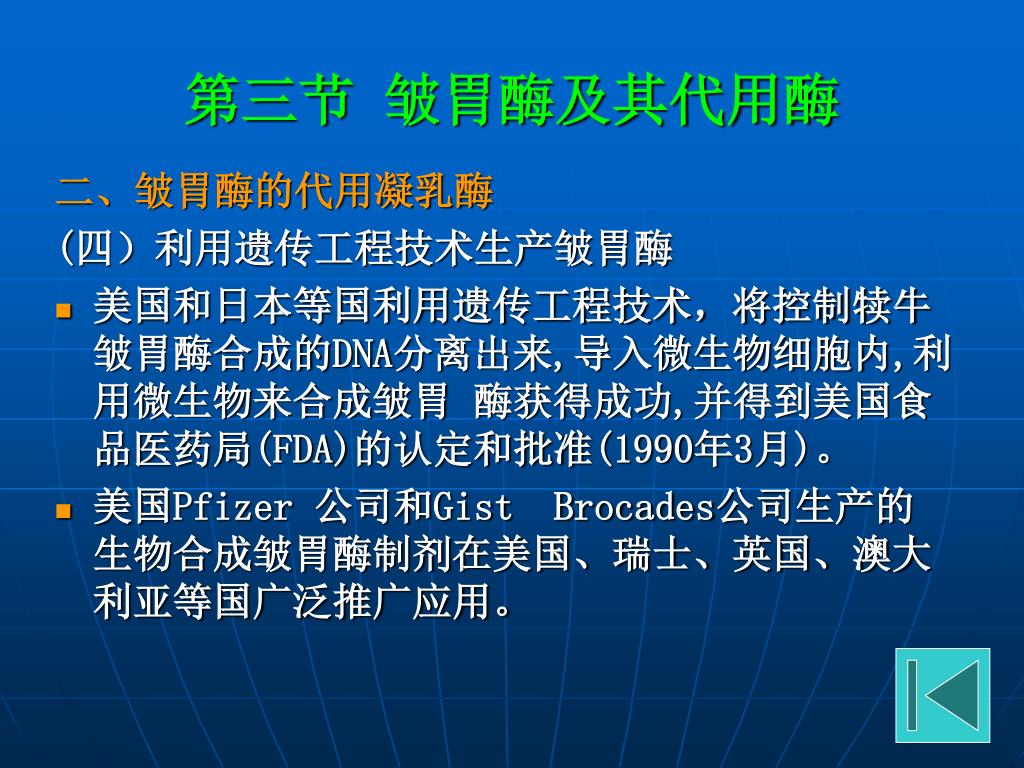 第三节 皱胃酶及其代用酶

二、皱胃酶的代用凝乳酶

(四）利用遗传工程技术生产皱胃酶

美国和日本等国利用遗传工程技术，将控制犊牛皱胃酶合成的DNA分离出来,导入微生物细胞内,利用微生物来合成皱胃 酶获得成功,并得到美国食品医药局(FDA)的认定和批准(1990年3月)。

美国Pfizer 公司和Gist  Brocades公司生产的生物合成皱胃酶制剂在美国、瑞士、英国、澳大利亚等国广泛推广应用。